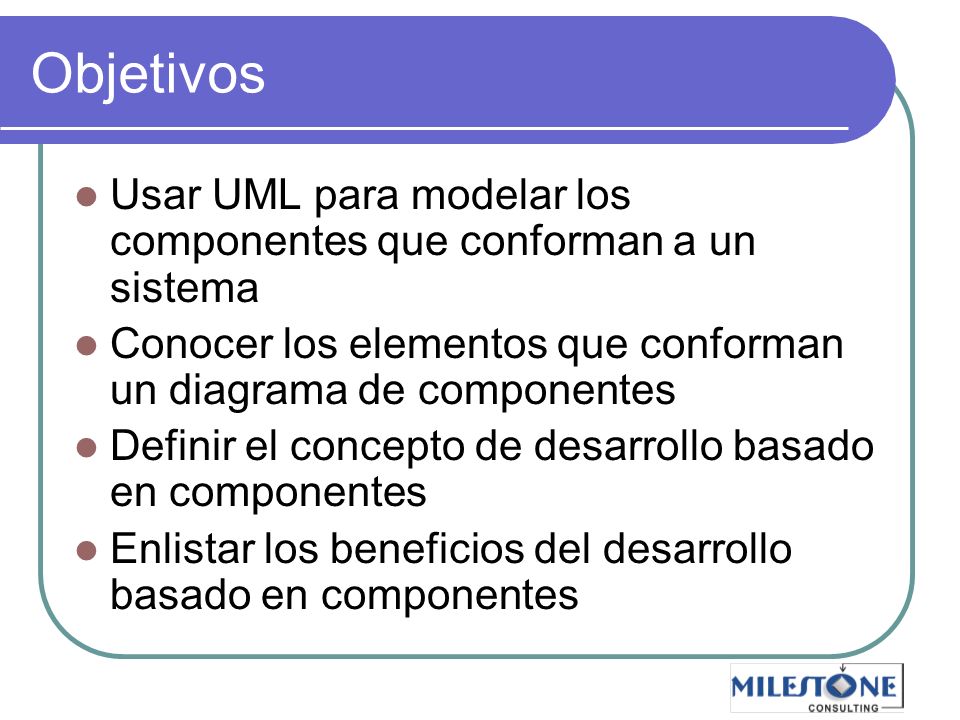 Objetivos

- Usar UML para modelar los componentes que conforman a un sistema
- Conocer los elementos que conforman un diagrama de componentes
- Definir el concepto de desarrollo basado en componentes
- Enlistar los beneficios del desarrollo basado en componentes

MILESTONE
CONSULTING